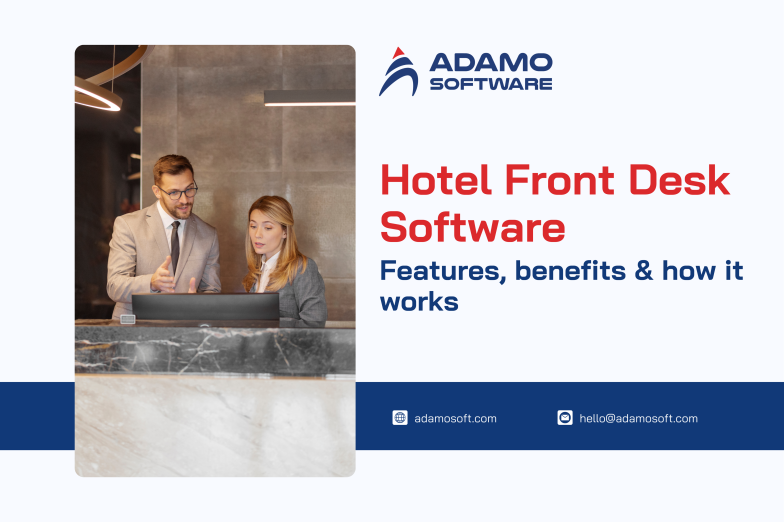 ADAMO SOFTWARE

Hotel Front Desk Software

Features, benefits & how it works

adamosoft.com

hello@adamosoft.com